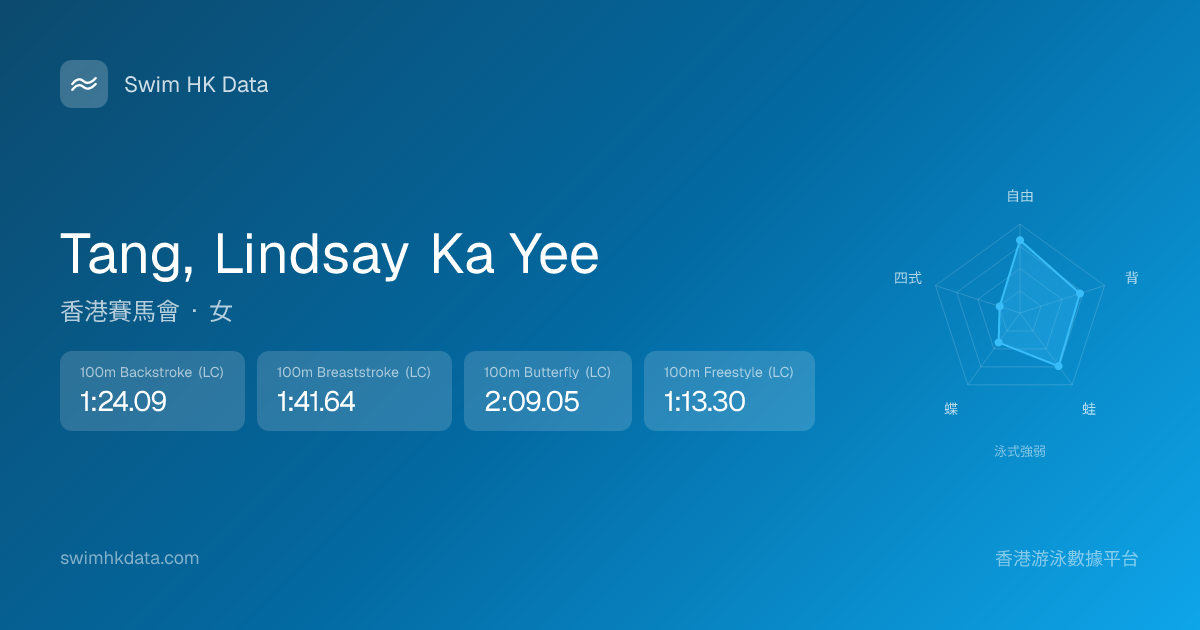 Swim HK Data

Tang, Lindsay Ka Yee

香港賽馬會 · 女

100m Backstroke (LC)
1:24.09

100m Breaststroke (LC)
1:41.64

100m Butterfly (LC)
2:09.05

100m Freestyle (LC)
1:13.30

自由
背
蛙
蝶
四式
泳式強弱

swimhkdata.com

香港游泳數據平台